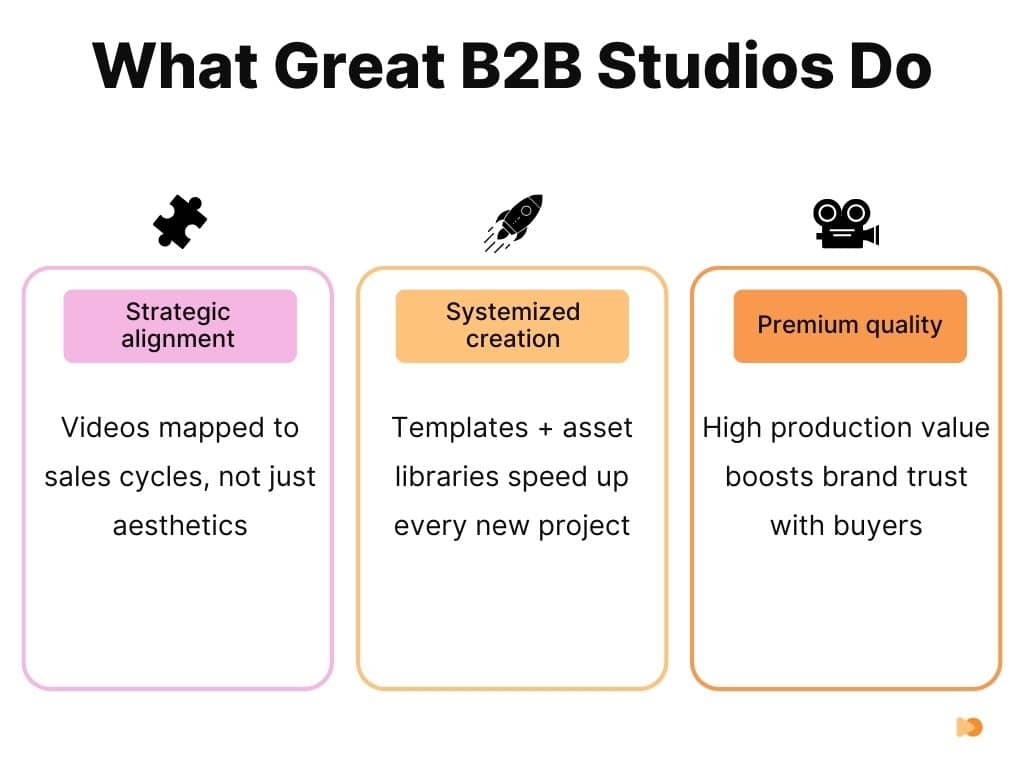 What Great B2B Studios Do

Strategic alignment

Videos mapped to sales cycles, not just aesthetics

Systemized creation

Templates + asset libraries speed up every new project

Premium quality

High production value boosts brand trust with buyers